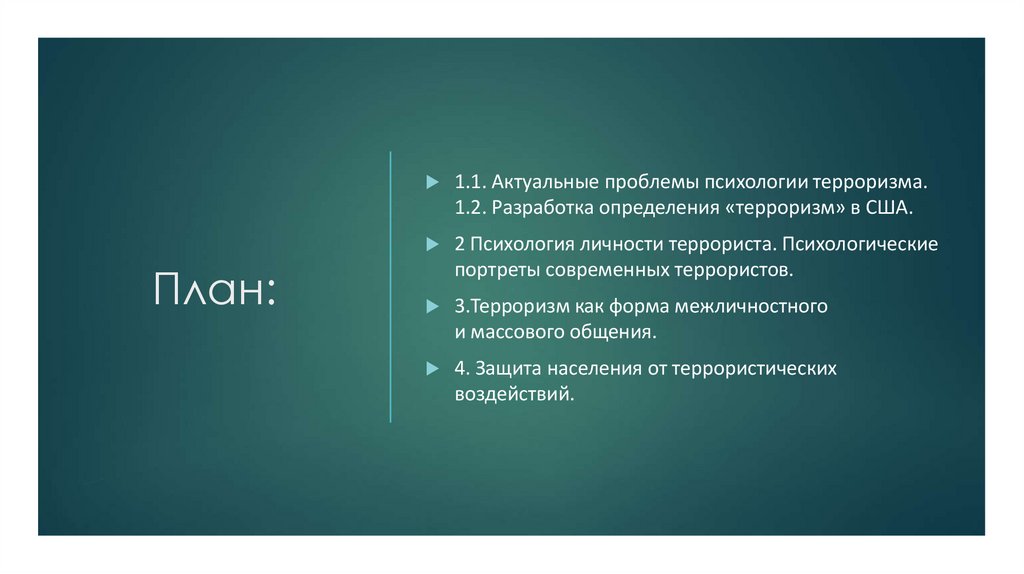 План:

1.1. Актуальные проблемы психологии терроризма. 1.2. Разработка определения «терроризм» в США.

2 Психология личности террориста. Психологические портреты современных террористов.

3.Терроризм как форма межличностного и массового общения.

4. Защита населения от террористических воздействий.